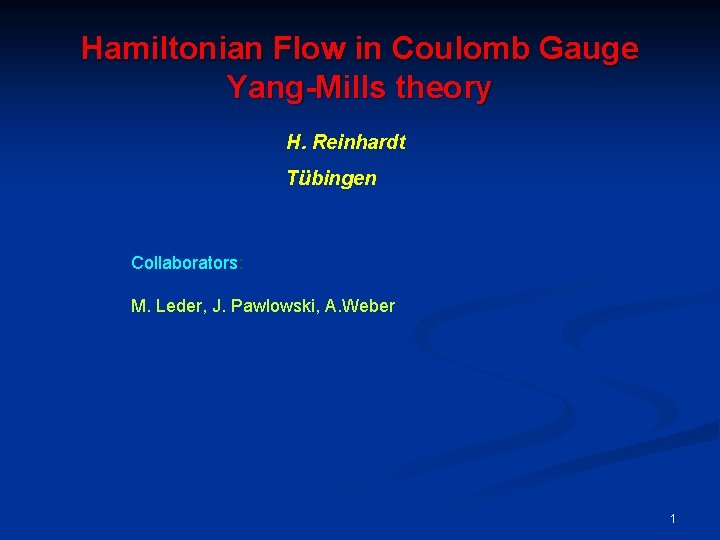 Hamiltonian Flow in Coulomb Gauge Yang-Mills theory

H. Reinhardt

Tübingen

Collaborators:

M. Leder, J. Pawlowski, A.Weber

1